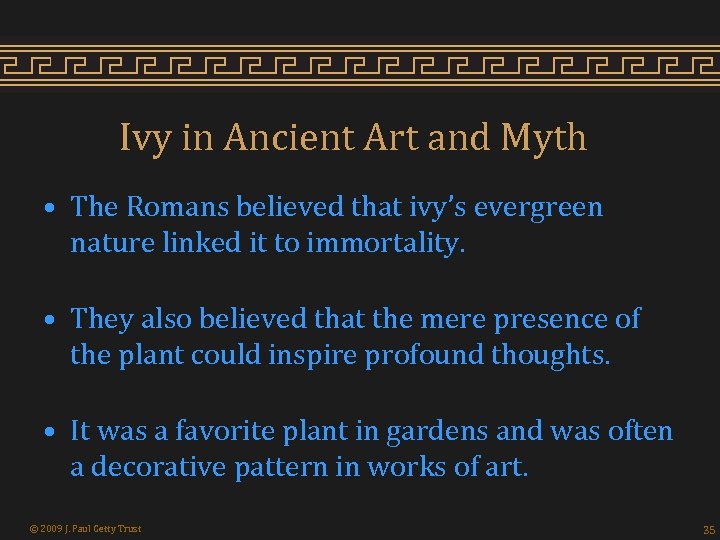 Ivy in Ancient Art and Myth

• The Romans believed that ivy's evergreen nature linked it to immortality.

• They also believed that the mere presence of the plant could inspire profound thoughts.

• It was a favorite plant in gardens and was often a decorative pattern in works of art.

© 2009 J. Paul Getty Trust

35